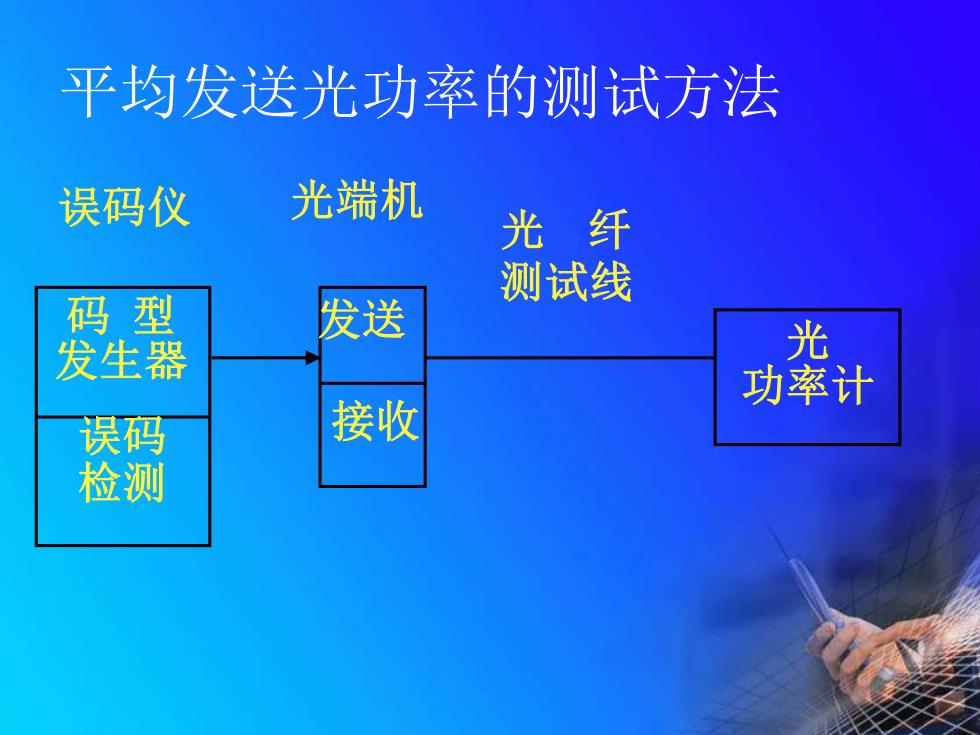 平均发送光功率的测试方法

误码仪

光端机

光　纤
测试线

码　型
发生器

误码
检测

发送

接收

光
功率计